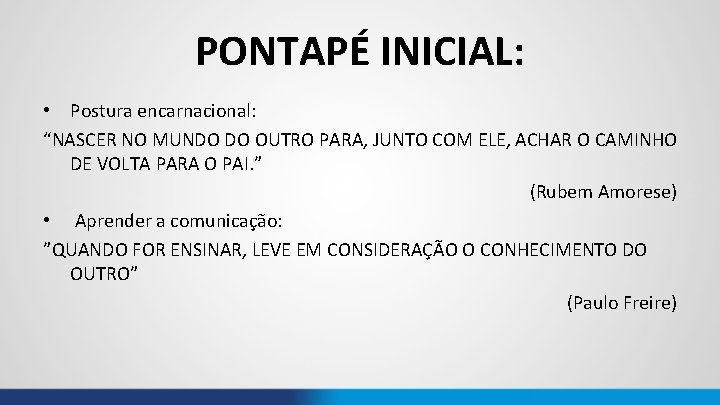 PONTAPÉ INICIAL:

• Postura encarnacional:

“NASCER NO MUNDO DO OUTRO PARA, JUNTO COM ELE, ACHAR O CAMINHO DE VOLTA PARA O PAI.”

(Rubem Amorese)

• Aprender a comunicação:

”QUANDO FOR ENSINAR, LEVE EM CONSIDERAÇÃO O CONHECIMENTO DO OUTRO”

(Paulo Freire)